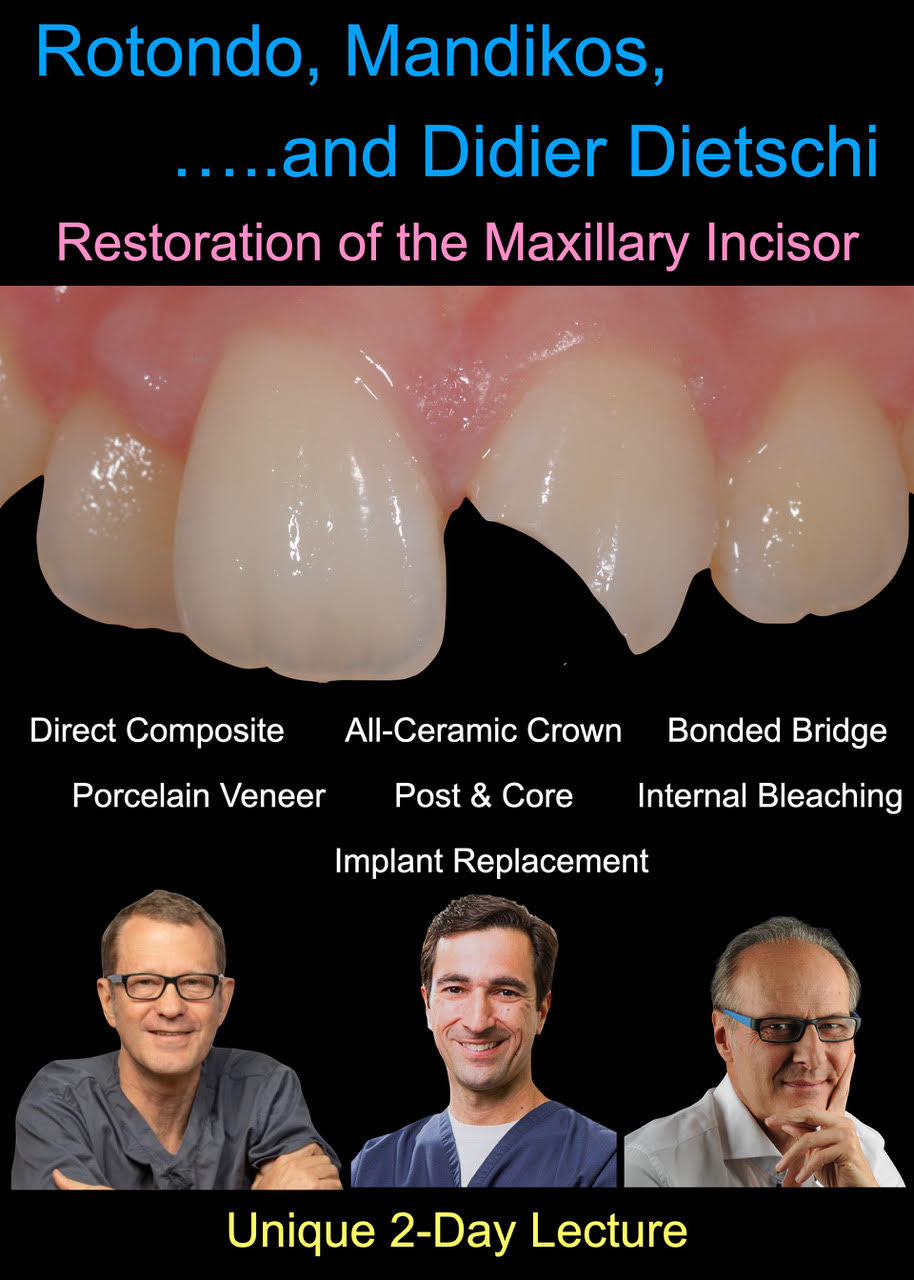 Rotondo, Mandikos,
…..and Didier Dietschi

Restoration of the Maxillary Incisor

Direct Composite All-Ceramic Crown Bonded Bridge
Porcelain Veneer Post & Core Internal Bleaching
Implant Replacement

Unique 2-Day Lecture